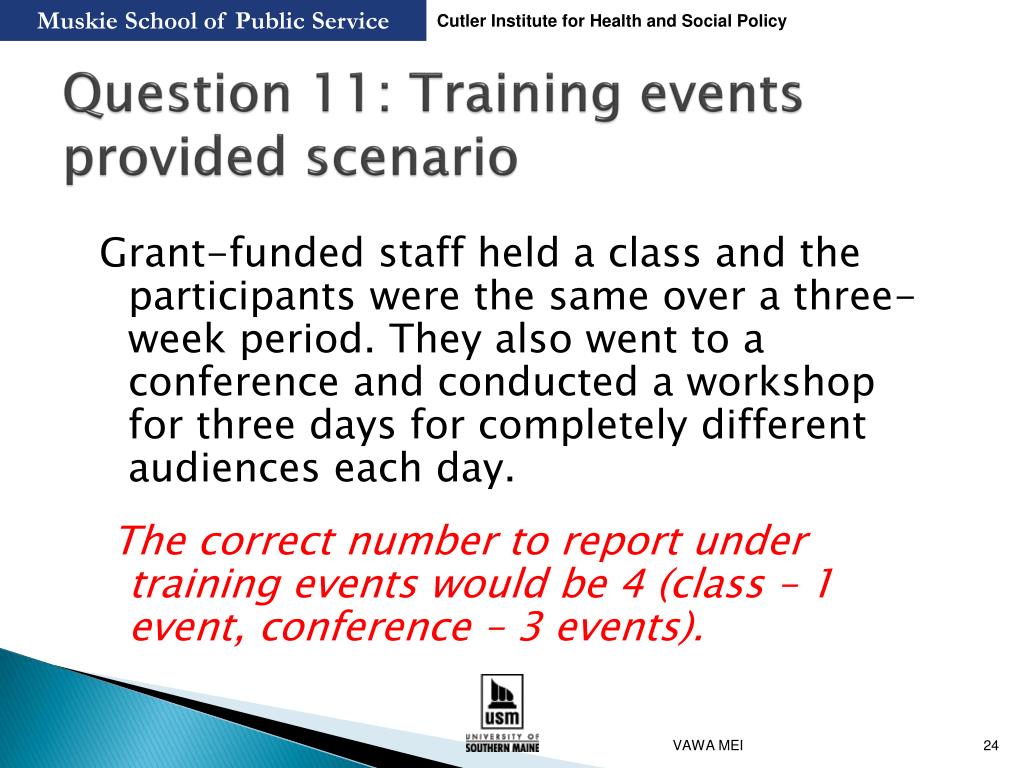 Muskie School of Public Service

Cutler Institute for Health and Social Policy

Question 11: Training events provided scenario

Grant-funded staff held a class and the participants were the same over a three-week period. They also went to a conference and conducted a workshop for three days for completely different audiences each day.

The correct number to report under training events would be 4 (class – 1 event, conference – 3 events).

USM
UNIVERSITY OF SOUTHERN MAINE

VAWA MEI

24